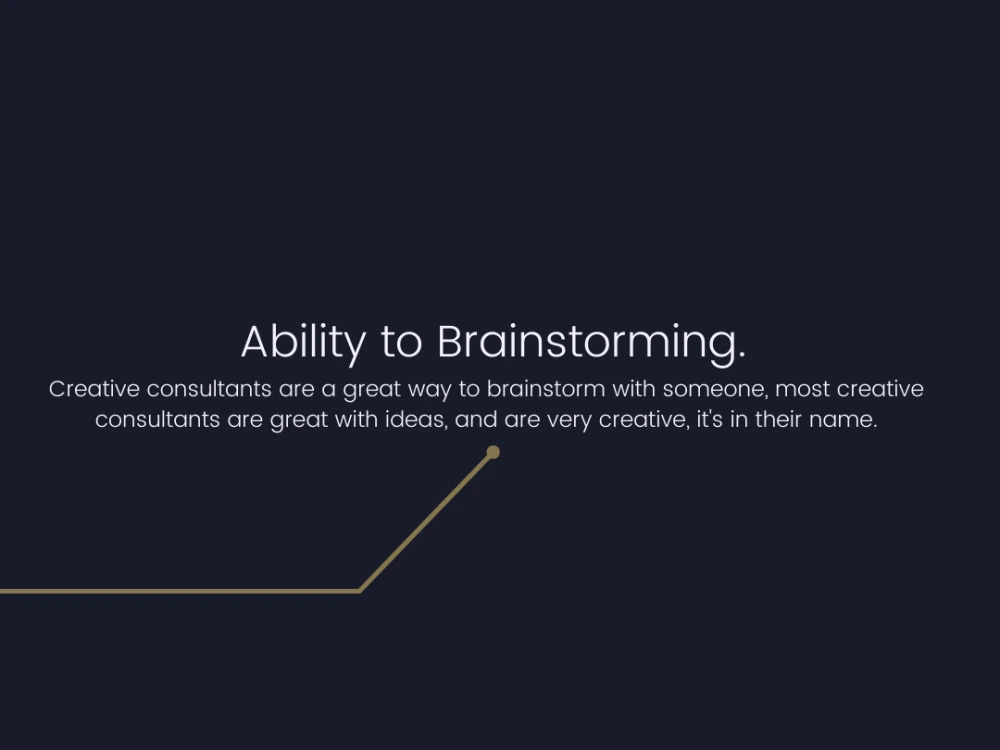 Ability to Brainstorming.

Creative consultants are a great way to brainstorm with someone, most creative consultants are great with ideas, and are very creative, it's in their name.